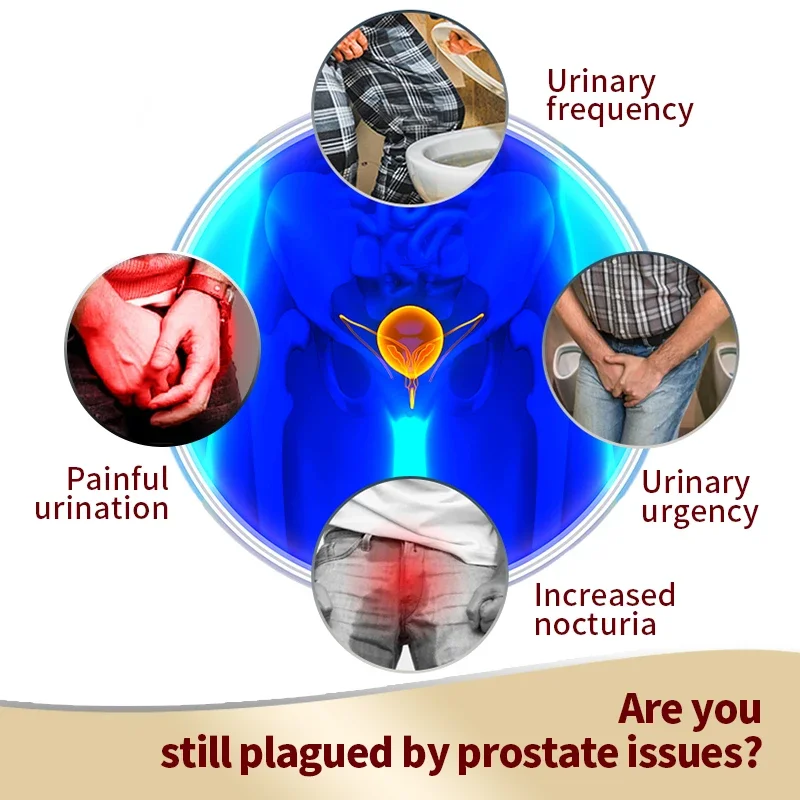 Urinary frequency

Painful urination

Urinary urgency

Increased nocturia

Are you still plagued by prostate issues?